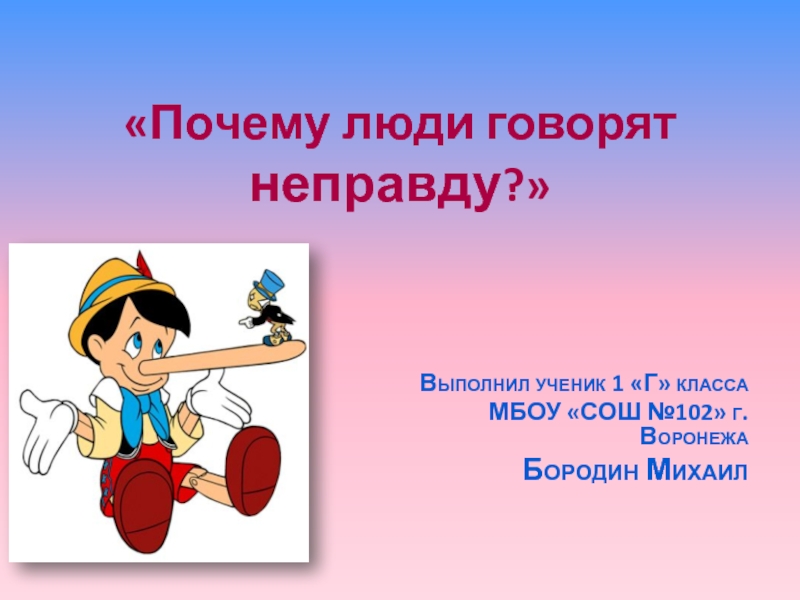 «Почему люди говорят неправду?»

Выполнил ученик 1 «Г» класса МБОУ «СОШ №102» г. Воронежа

Бородин Михаил